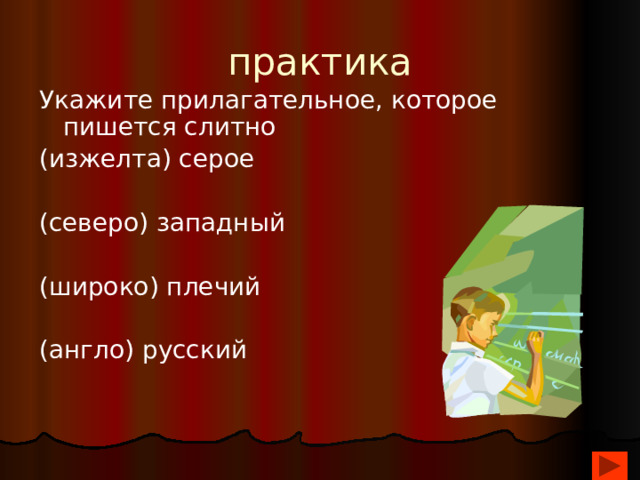 практика

Укажите прилагательное, которое пишется слитно

(изжелта) серое

(северо) западный

(широко) плечий

(англо) русский